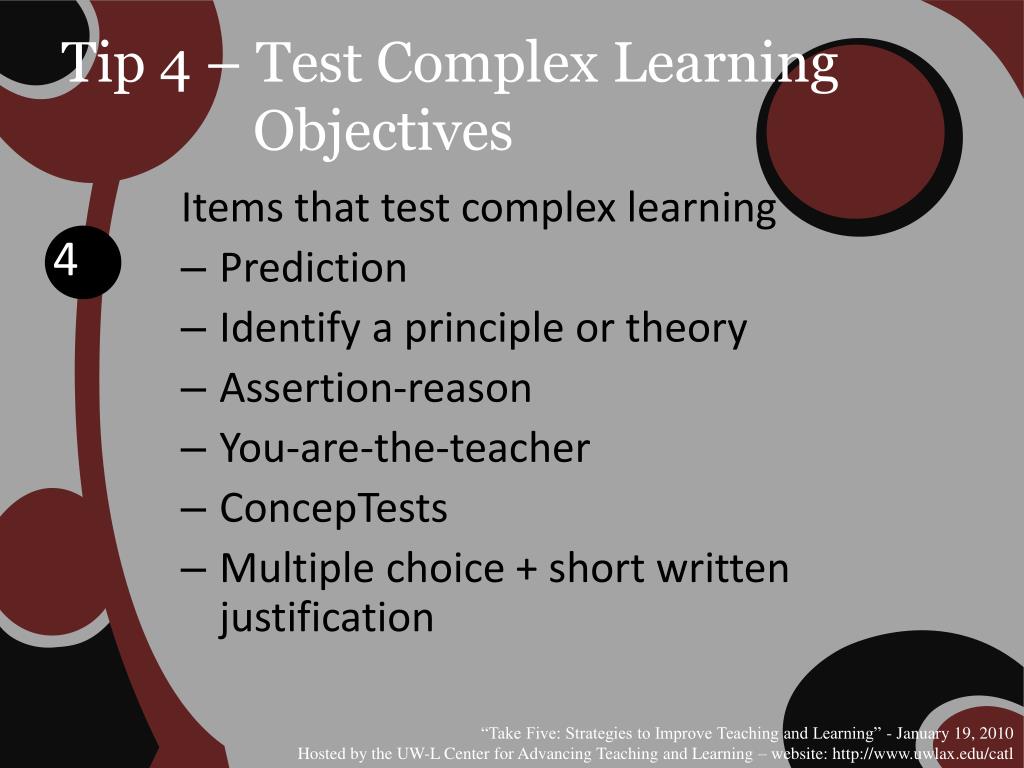 Tip 4 – Test Complex Learning Objectives

4

Items that test complex learning
– Prediction
– Identify a principle or theory
– Assertion-reason
– You-are-the-teacher
– ConcepTests
– Multiple choice + short written justification

“Take Five: Strategies to Improve Teaching and Learning” - January 19, 2010
Hosted by the UW-L Center for Advancing Teaching and Learning – website: http://www.uwlax.edu/catl